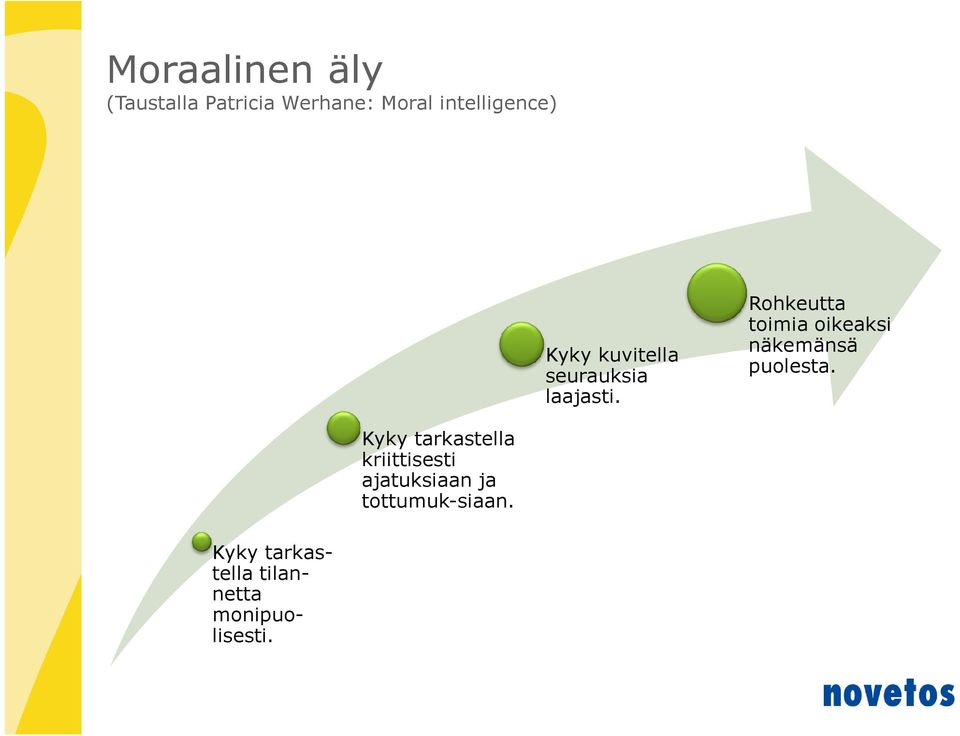 Moraalinen äly
(Taustalla Patricia Werhane: Moral intelligence)

Kyky tarkastella tilannetta monipuolisesti.

Kyky tarkastella kriittisesti ajatuksiaan ja tottumuk-siaan.

Kyky kuvitella seurauksia laajasti.

Rohkeutta toimia oikeaksi näkemänsä puolesta.

novetos